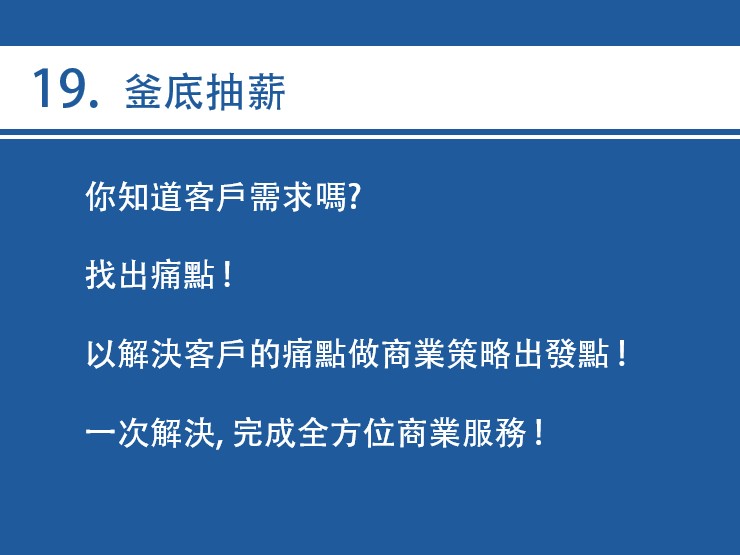 19. 釜底抽薪

你知道客戶需求嗎?

找出痛點！

以解決客戶的痛點做商業策略出發點！

一次解決, 完成全方位商業服務！